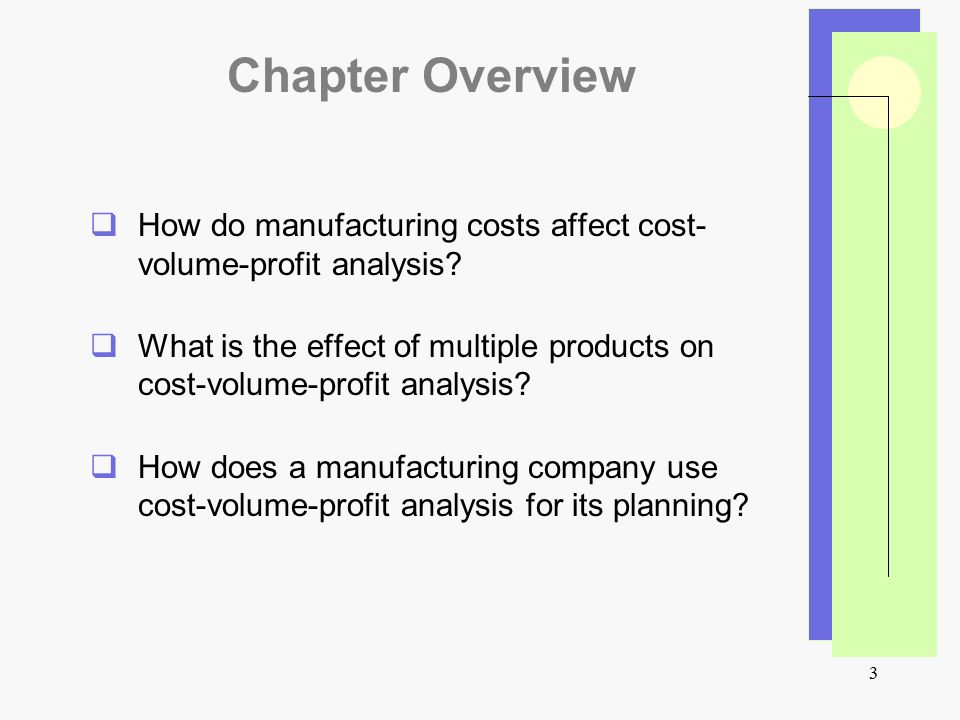 Chapter Overview

❑ How do manufacturing costs affect cost-volume-profit analysis?

❑ What is the effect of multiple products on cost-volume-profit analysis?

❑ How does a manufacturing company use cost-volume-profit analysis for its planning?

3